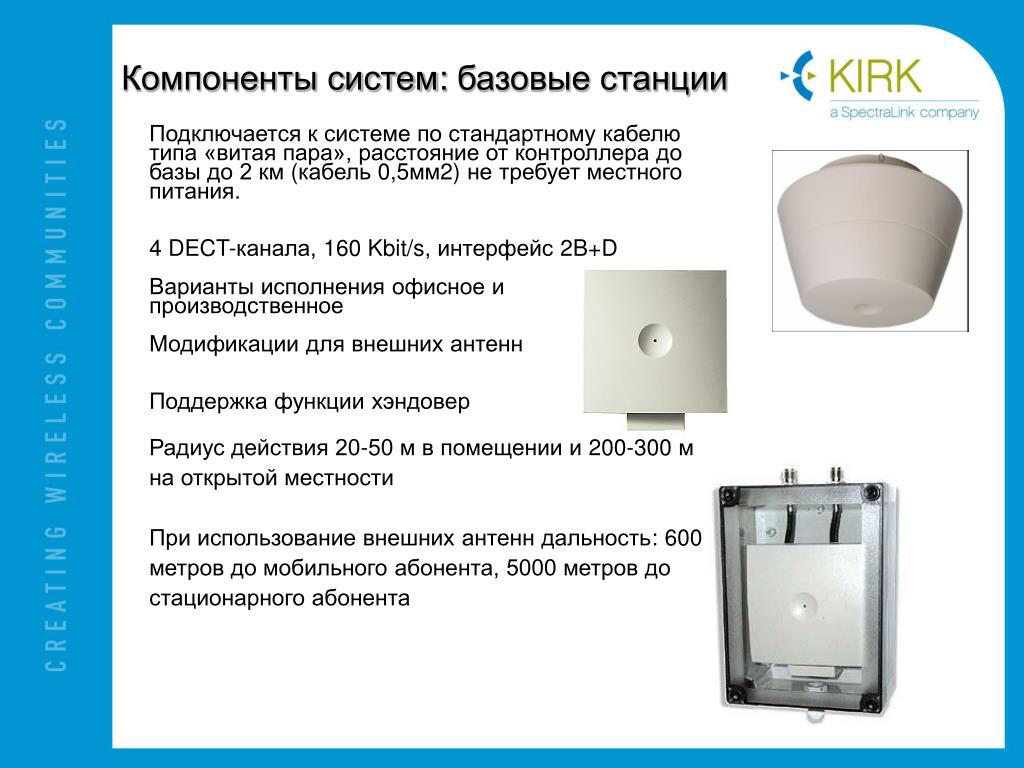 CREATING WIRELESS COMMUNITIES

Компоненты систем: базовые станции

KIRK
a SpectraLink company

Подключается к системе по стандартному кабелю типа «витая пара», расстояние от контроллера до базы до 2 км (кабель 0,5мм2) не требует местного питания.

4 DECT-канала, 160 Kbit/s, интерфейс 2B+D

Варианты исполнения офисное и производственное

Модификации для внешних антенн

Поддержка функции хэндовер

Радиус действия 20-50 м в помещении и 200-300 м на открытой местности

При использование внешних антенн дальность: 600 метров до мобильного абонента, 5000 метров до стационарного абонента